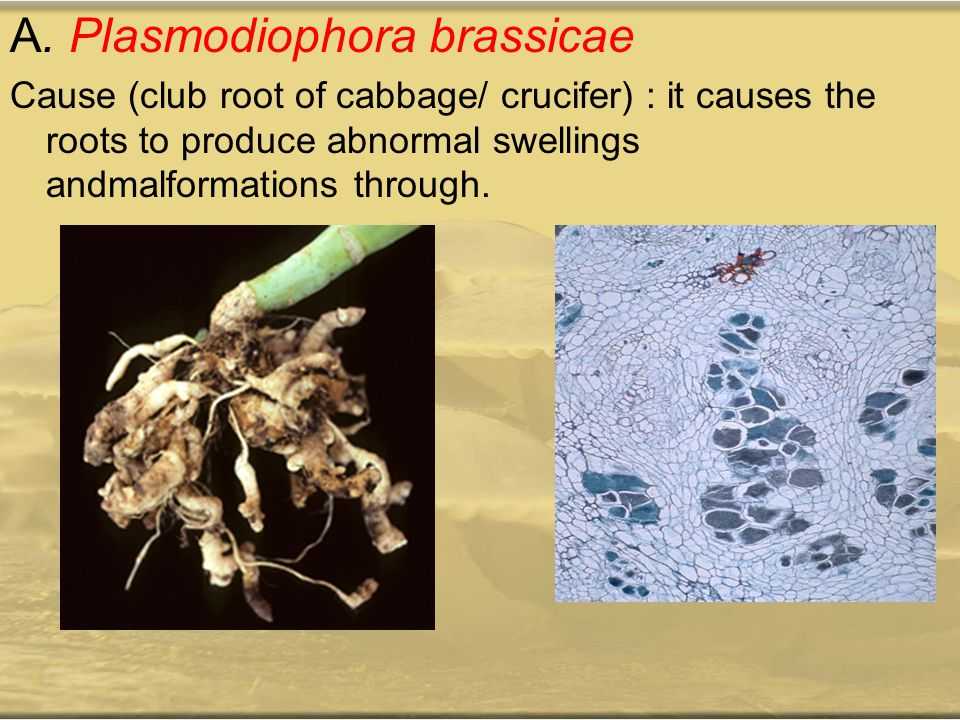 A. Plasmodiophora brassicae

Cause (club root of cabbage/ crucifer) : it causes the roots to produce abnormal swellings andmalformations through.